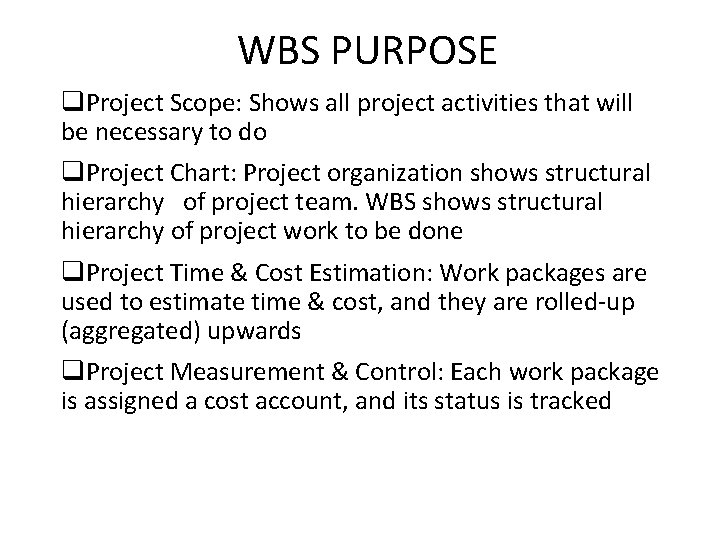 WBS PURPOSE

❑Project Scope: Shows all project activities that will be necessary to do

❑Project Chart: Project organization shows structural hierarchy of project team. WBS shows structural hierarchy of project work to be done

❑Project Time & Cost Estimation: Work packages are used to estimate time & cost, and they are rolled-up (aggregated) upwards

❑Project Measurement & Control: Each work package is assigned a cost account, and its status is tracked